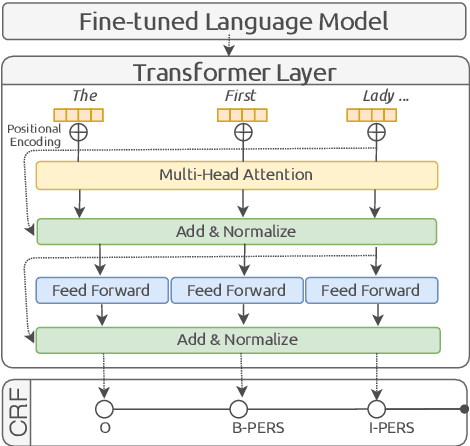 Fine-tuned Language Model

Transformer Layer

The

First

Lady ...

Positional Encoding

Multi-Head Attention

Add & Normalize

Feed Forward

Feed Forward

Feed Forward

Add & Normalize

CRF

O

B-PERS

I-PERS